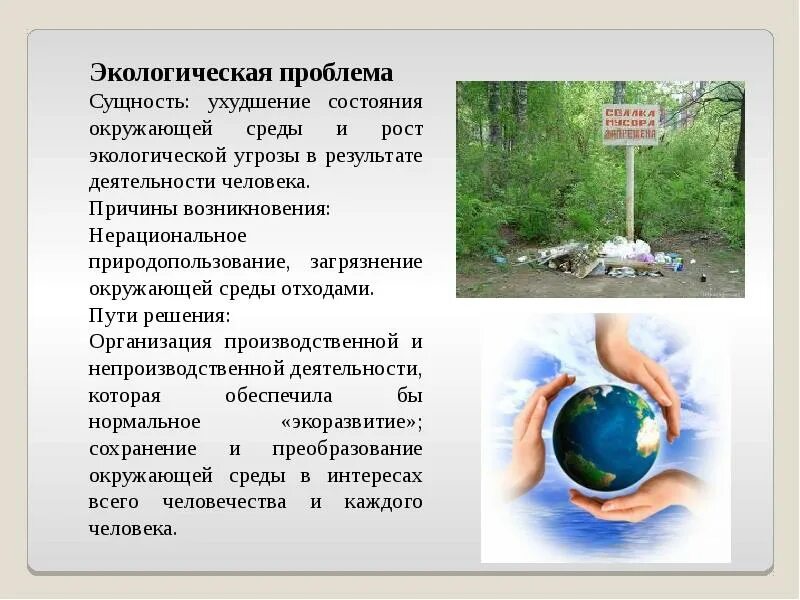 Экологическая проблема

Сущность: ухудшение состояния окружающей среды и рост экологической угрозы в результате деятельности человека.

Причины возникновения:

Нерациональное природопользование, загрязнение окружающей среды отходами.

Пути решения:

Организация производственной и непроизводственной деятельности, которая обеспечила бы нормальное «экоразвитие»; сохранение и преобразование окружающей среды в интересах всего человечества и каждого человека.

СВАЛКА МУСОРА ЗАПРЕЩЕНА